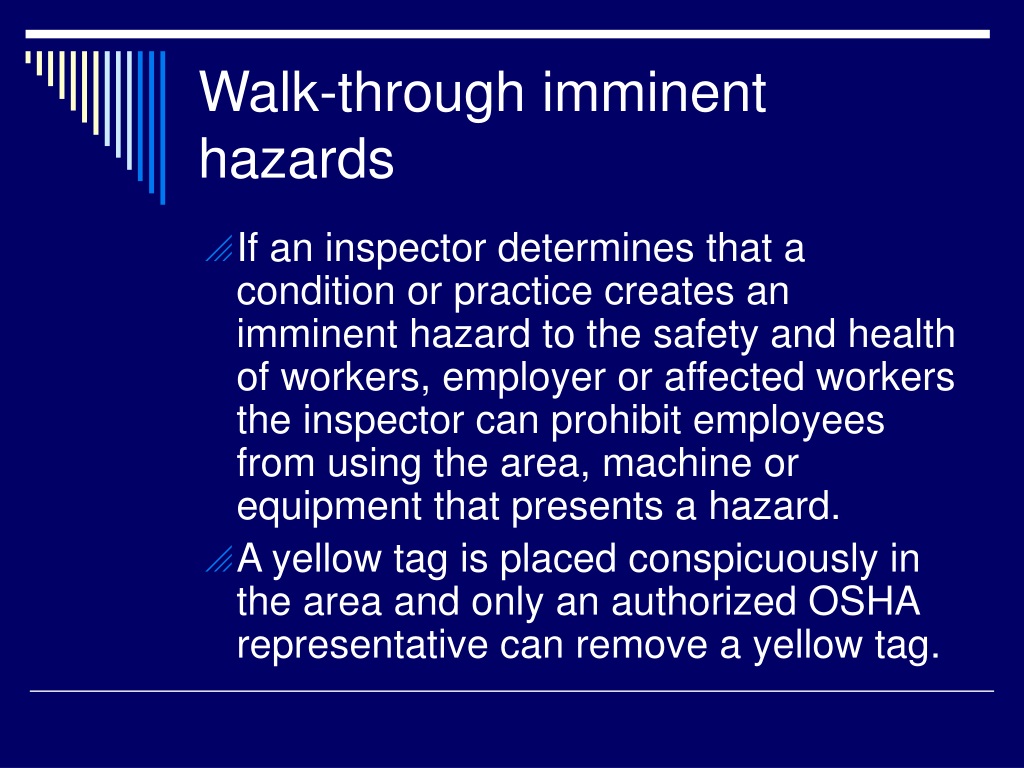 Walk-through imminent hazards

If an inspector determines that a condition or practice creates an imminent hazard to the safety and health of workers, employer or affected workers the inspector can prohibit employees from using the area, machine or equipment that presents a hazard.

A yellow tag is placed conspicuously in the area and only an authorized OSHA representative can remove a yellow tag.